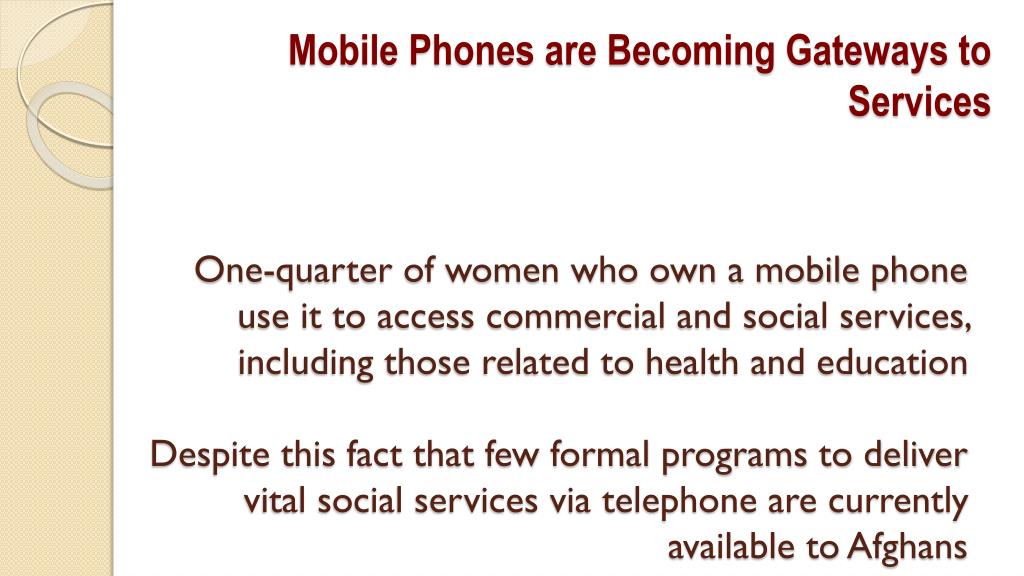 Mobile Phones are Becoming Gateways to Services

One-quarter of women who own a mobile phone use it to access commercial and social services, including those related to health and education

Despite this fact that few formal programs to deliver vital social services via telephone are currently available to Afghans